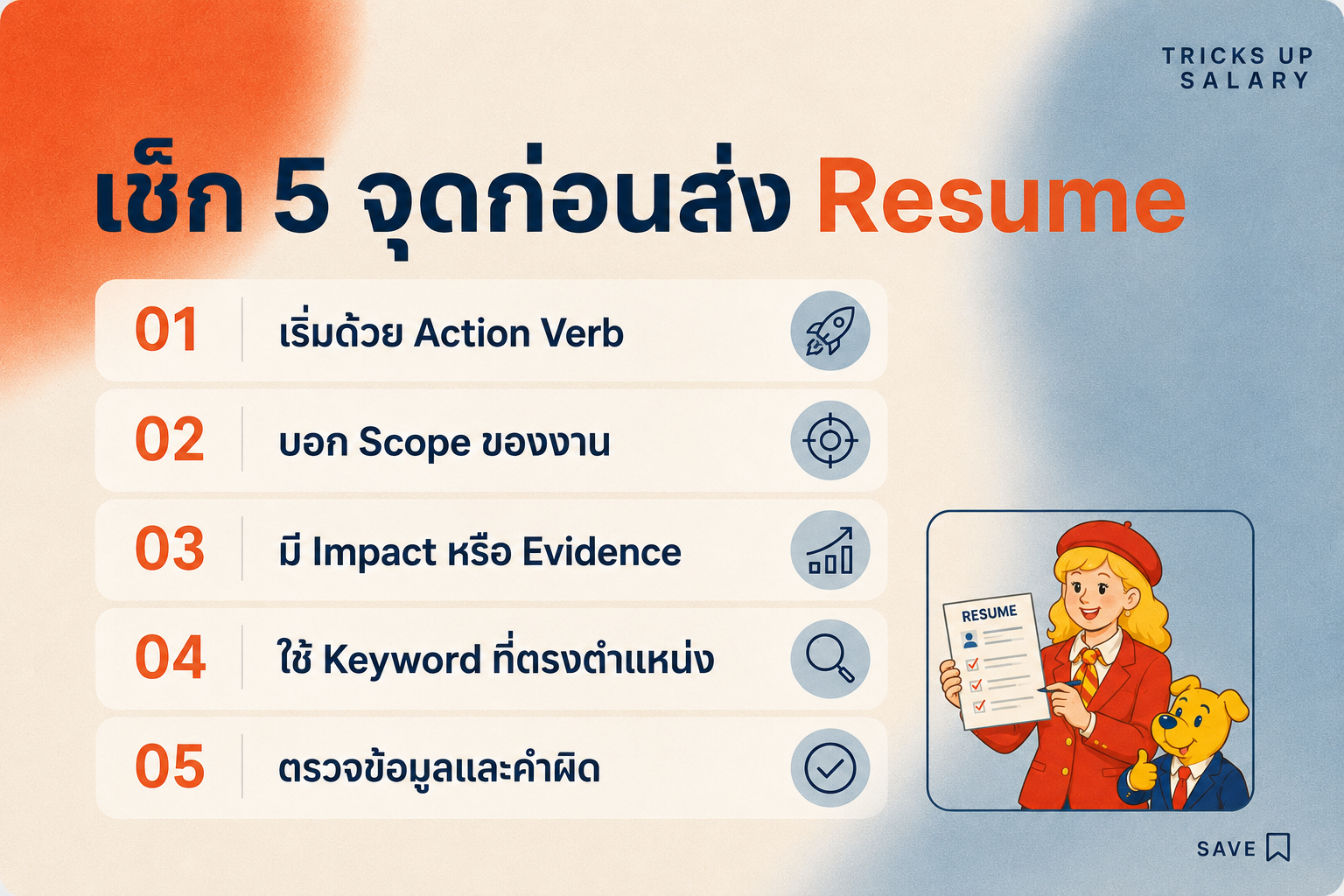 TRICKS UP SALARY

เช็ก 5 จุดก่อนส่ง Resume

01 เริ่มด้วย Action Verb

02 บอก Scope ของงาน

03 มี Impact หรือ Evidence

04 ใช้ Keyword ที่ตรงตำแหน่ง

05 ตรวจข้อมูลและคำผิด

RESUME

SAVE